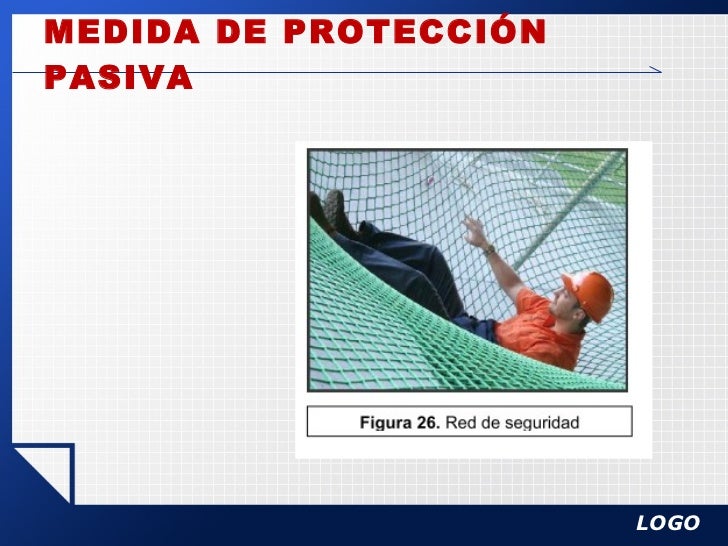 MEDIDA DE PROTECCIÓN PASIVA

Figura 26. Red de seguridad

LOGO